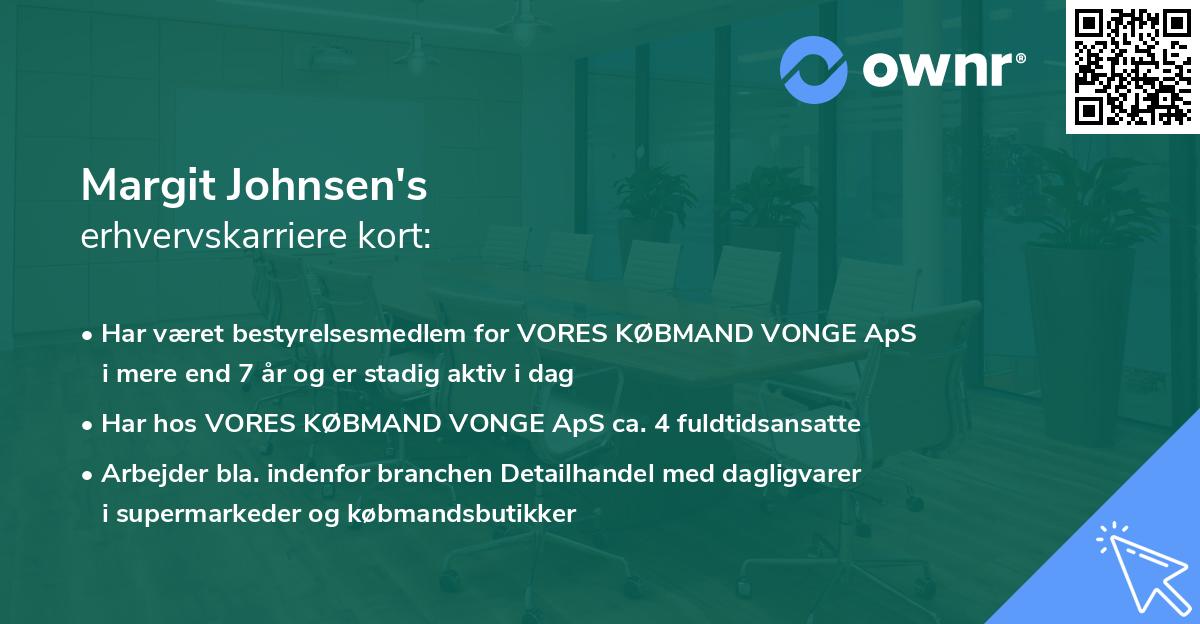 ownr®

Margit Johnsen's
erhvervskarriere kort:

• Har været bestyrelsesmedlem for VORES KØBMAND VONGE ApS i mere end 7 år og er stadig aktiv i dag
• Har hos VORES KØBMAND VONGE ApS ca. 4 fuldtidsansatte
• Arbejder bla. indenfor branchen Detailhandel med dagligvarer i supermarkeder og købmandsbutikker